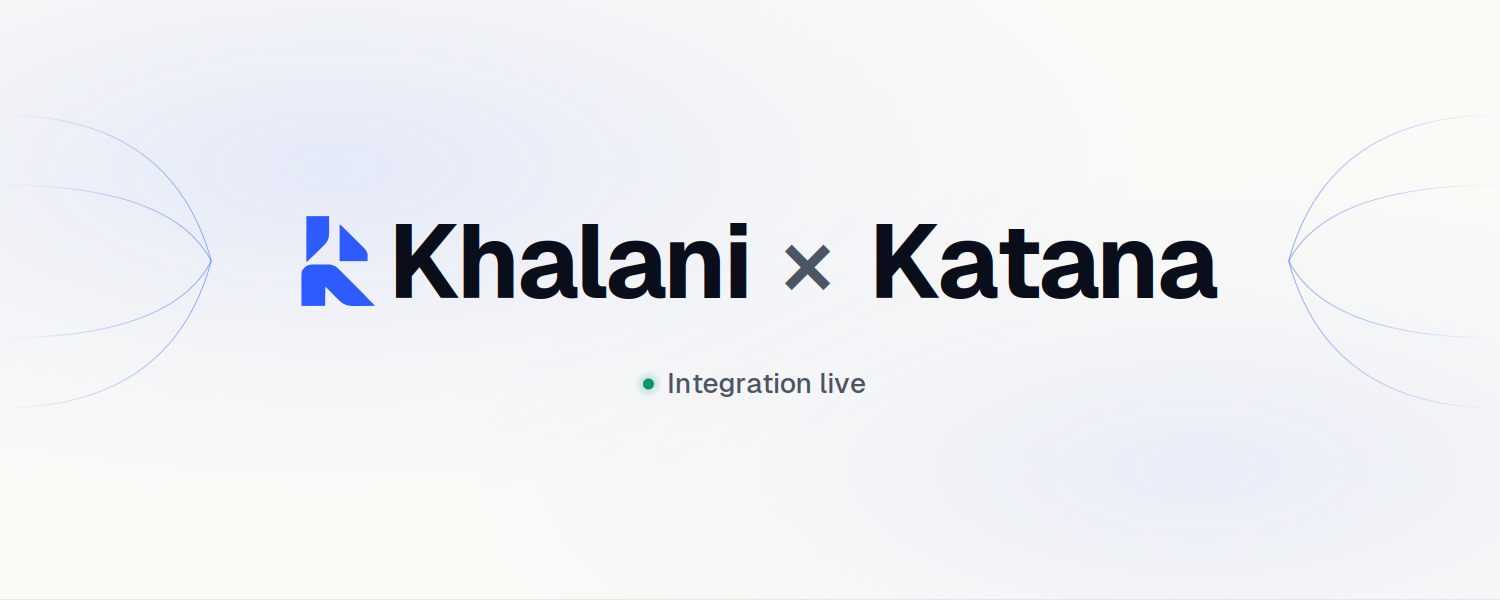 Khalani × Katana

Integration live